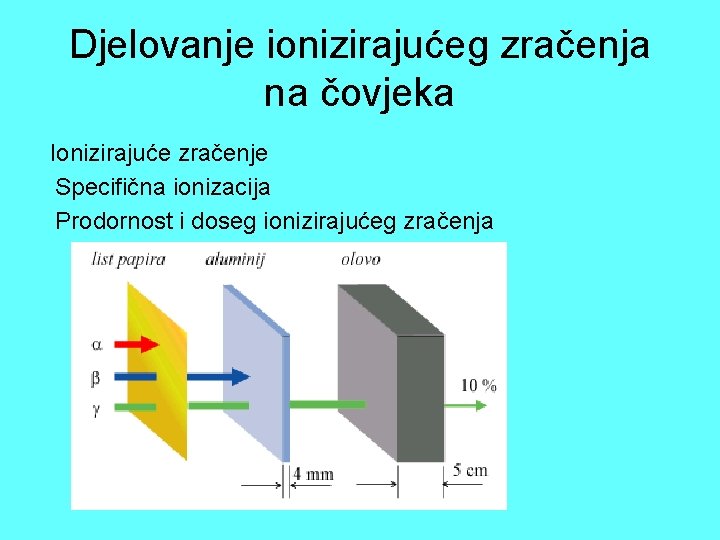 Djelovanje ionizirajućeg zračenja na čovjeka

Ionizirajuće zračenje
Specifična ionizacija
Prodornost i doseg ionizirajućeg zračenja

list papira
aluminij
olovo
$\alpha$
$\beta$
$\gamma$
10 %
4 mm
5 cm